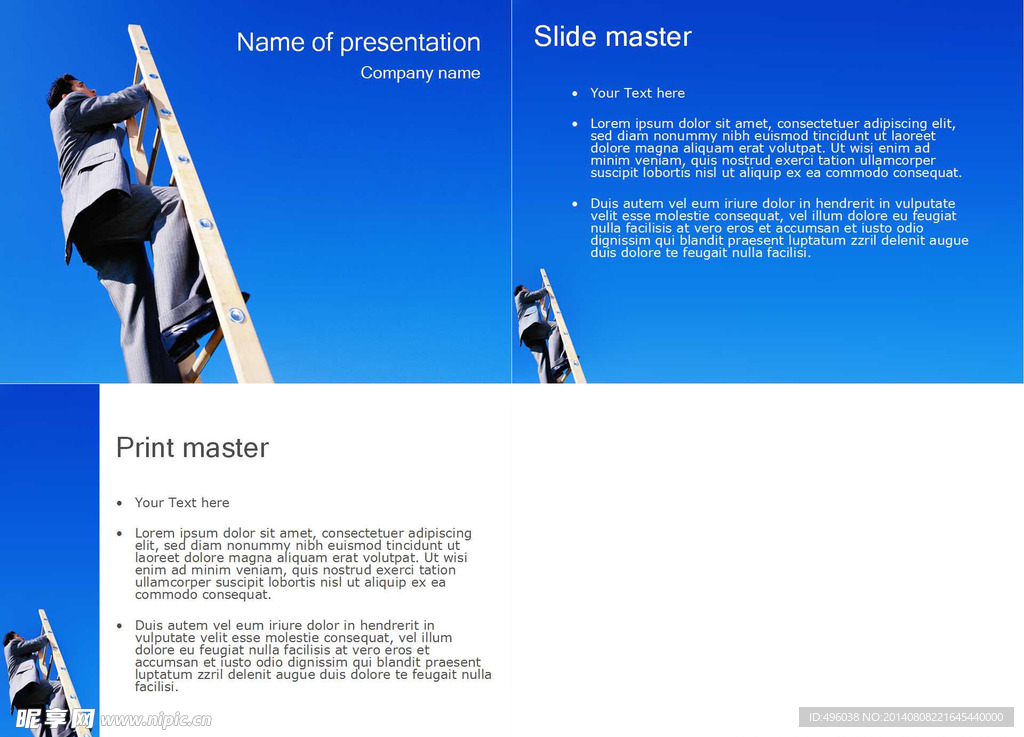 Name of presentation

Company name

Slide master

• Your Text here

• Lorem ipsum dolor sit amet, consectetuer adipiscing elit, sed diam nonummy nibh euismod tincidunt ut laoreet dolore magna aliquam erat volutpat. Ut wisi enim ad minim veniam, quis nostrud exerci tation ullamcorper suscipit lobortis nisl ut aliquip ex ea commodo consequat.

• Duis autem vel eum iriure dolor in hendrerit in vulputate velit esse molestie consequat, vel illum dolore eu feugiat nulla facilisis at vero eros et accumsan et iusto odio dignissim qui blandit praesent luptatum zzril delenit augue duis dolore te feugait nulla facilisi.

Print master

• Your Text here

• Lorem ipsum dolor sit amet, consectetuer adipiscing elit, sed diam nonummy nibh euismod tincidunt ut laoreet dolore magna aliquam erat volutpat. Ut wisi enim ad minim veniam, quis nostrud exerci tation ullamcorper suscipit lobortis nisl ut aliquip ex ea commodo consequat.

• Duis autem vel eum iriure dolor in hendrerit in vulputate velit esse molestie consequat, vel illum dolore eu feugiat nulla facilisis at vero eros et accumsan et iusto odio dignissim qui blandit praesent luptatum zzril delenit augue duis dolore te feugait nulla facilisi.

昵享网 www.nipic.cn

ID:496038 NO:20140808221645440000